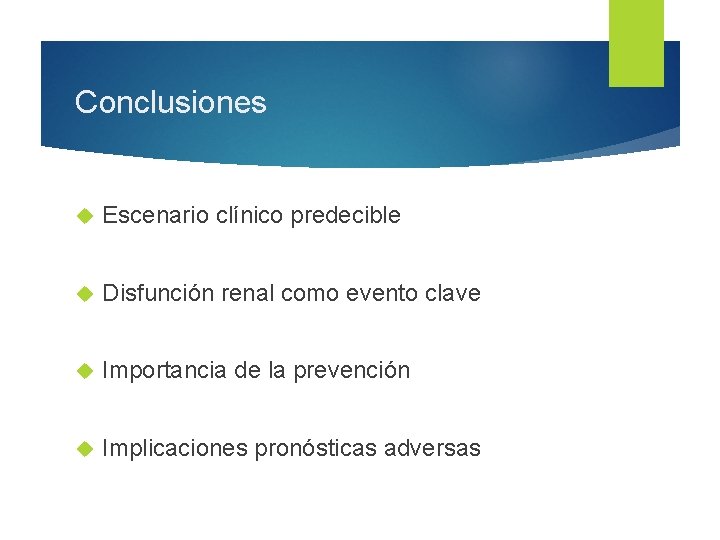 Conclusiones

Escenario clínico predecible

Disfunción renal como evento clave

Importancia de la prevención

Implicaciones pronósticas adversas